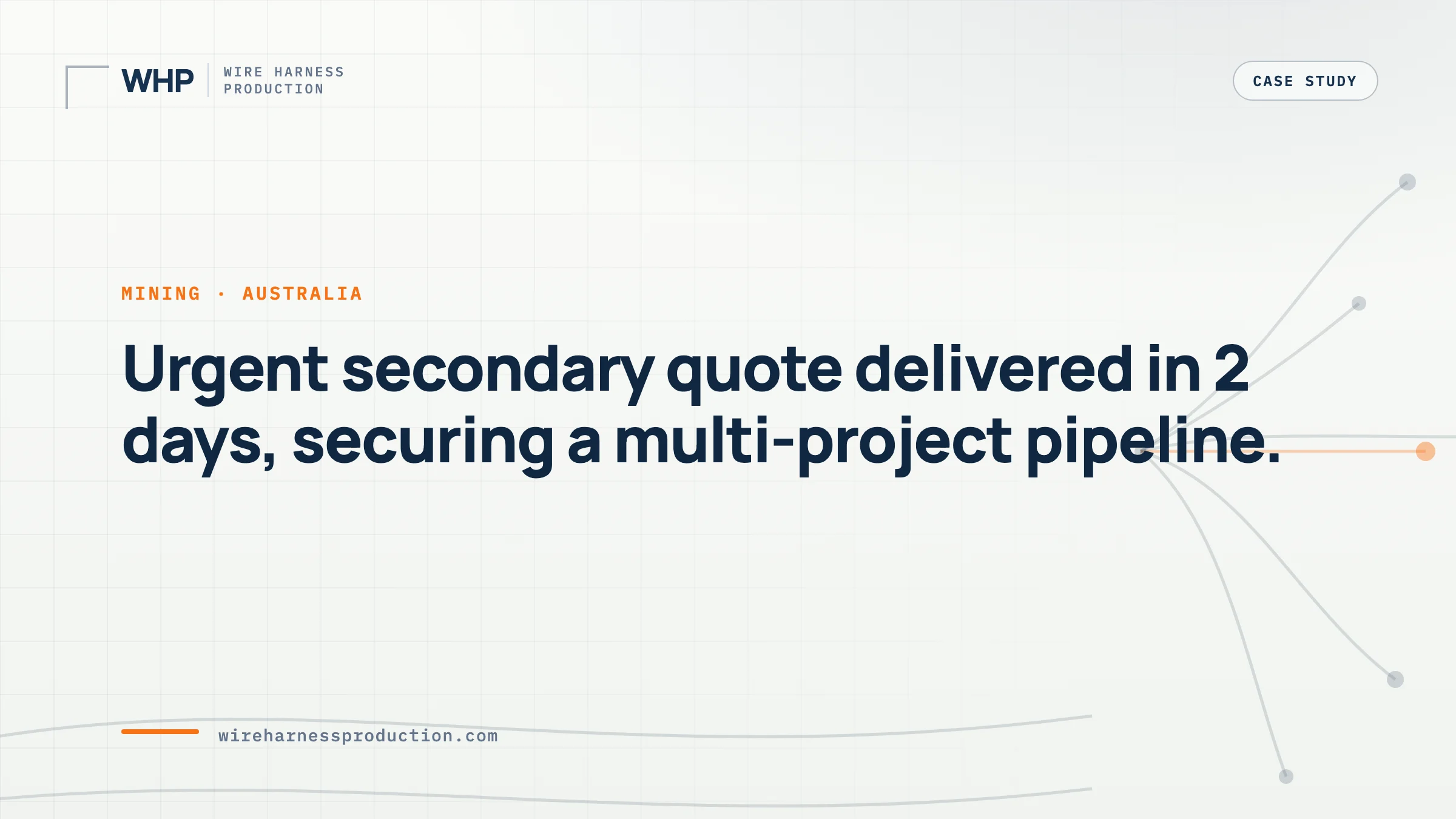 WHP WIRE HARNESS PRODUCTION

CASE STUDY

MINING · AUSTRALIA

Urgent secondary quote delivered in 2 days, securing a multi-project pipeline.

wireharnessproduction.com